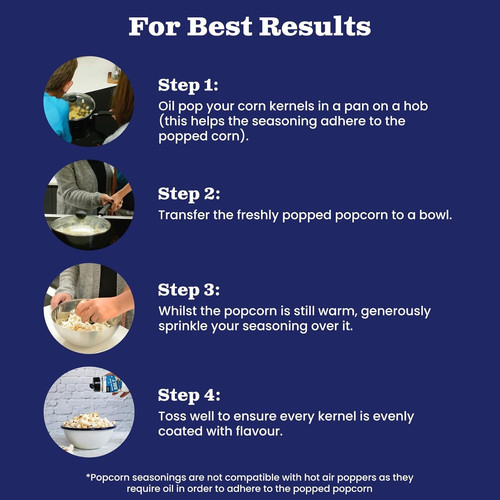 For Best Results

Step 1:
Oil pop your corn kernels in a pan on a hob (this helps the seasoning adhere to the popped corn).

Step 2:
Transfer the freshly popped popcorn to a bowl.

Step 3:
Whilst the popcorn is still warm, generously sprinkle your seasoning over it.

Step 4:
Toss well to ensure every kernel is evenly coated with flavour.

*Popcorn seasonings are not compatible with hot air poppers as they require oil in order to adhere to the popped popcorn